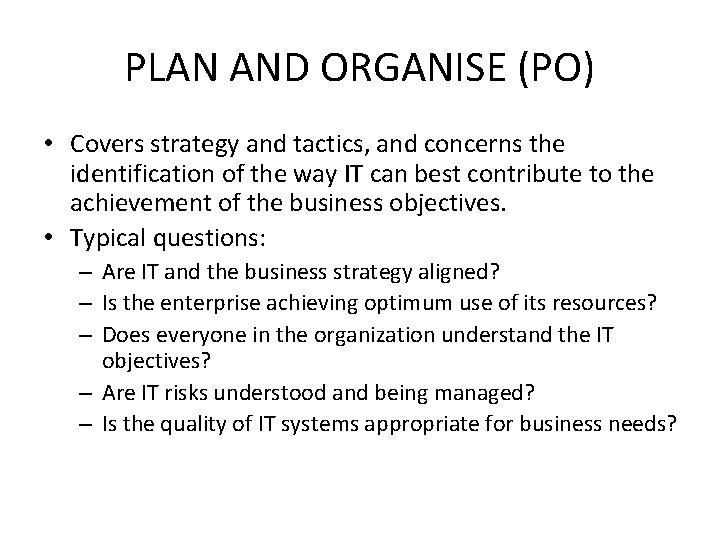 PLAN AND ORGANISE (PO)

• Covers strategy and tactics, and concerns the identification of the way IT can best contribute to the achievement of the business objectives.
• Typical questions:
– Are IT and the business strategy aligned?
– Is the enterprise achieving optimum use of its resources?
– Does everyone in the organization understand the IT objectives?
– Are IT risks understood and being managed?
– Is the quality of IT systems appropriate for business needs?